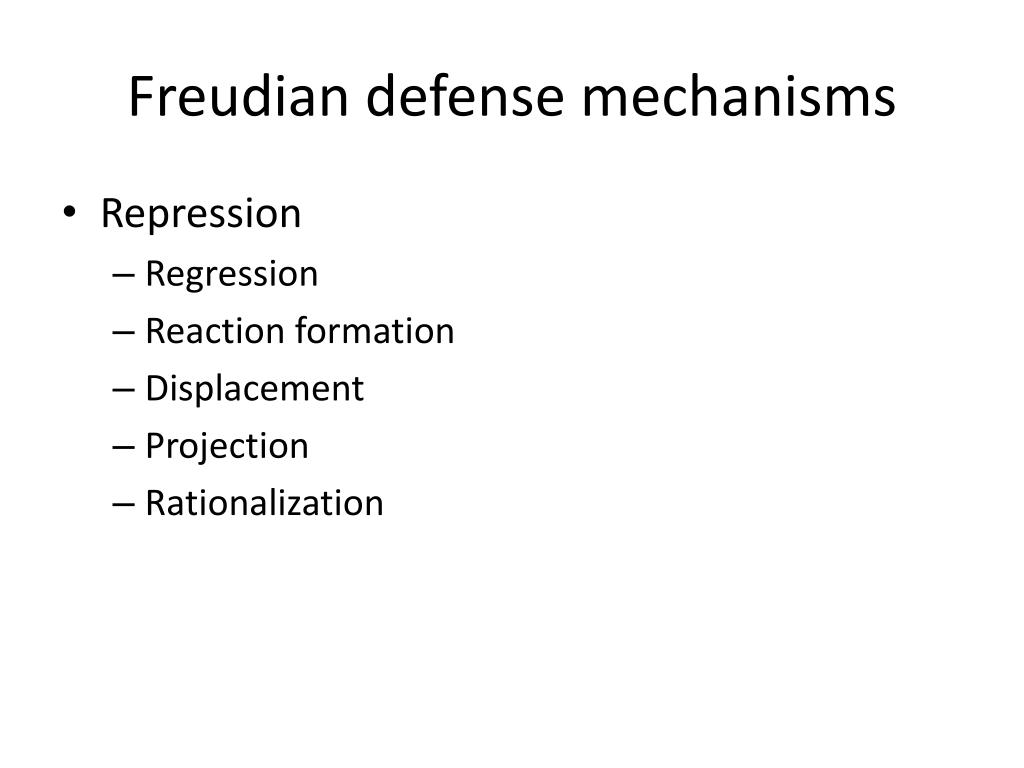 Freudian defense mechanisms

• Repression
– Regression
– Reaction formation
– Displacement
– Projection
– Rationalization